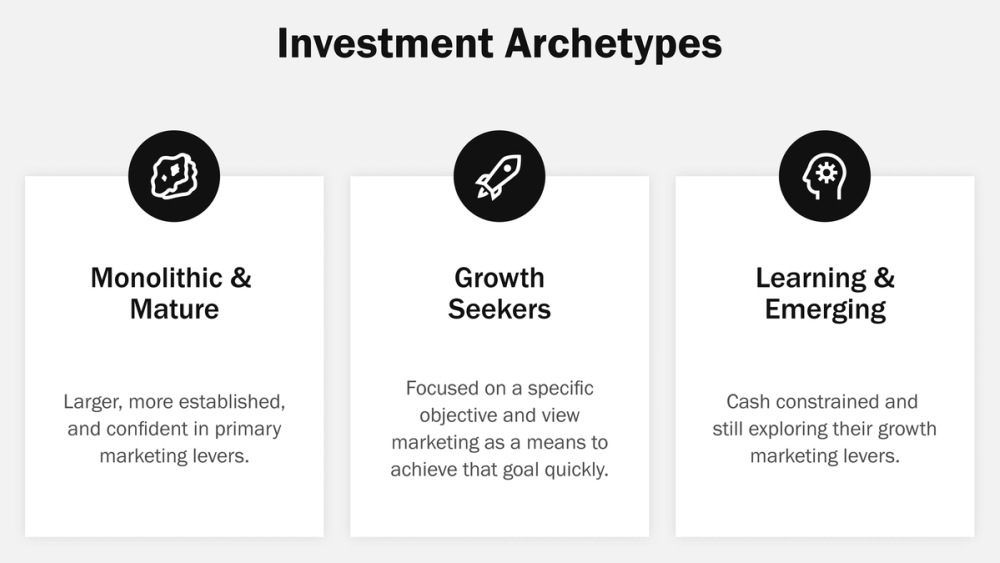 Investment Archetypes

Monolithic & Mature

Larger, more established, and confident in primary marketing levers.

Growth Seekers

Focused on a specific objective and view marketing as a means to achieve that goal quickly.

Learning & Emerging

Cash constrained and still exploring their growth marketing levers.